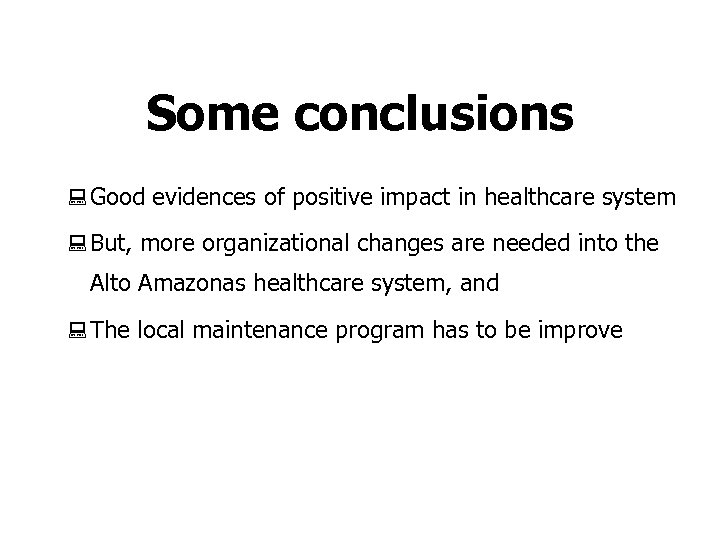 Some conclusions

Good evidences of positive impact in healthcare system

But, more organizational changes are needed into the Alto Amazonas healthcare system, and

The local maintenance program has to be improve